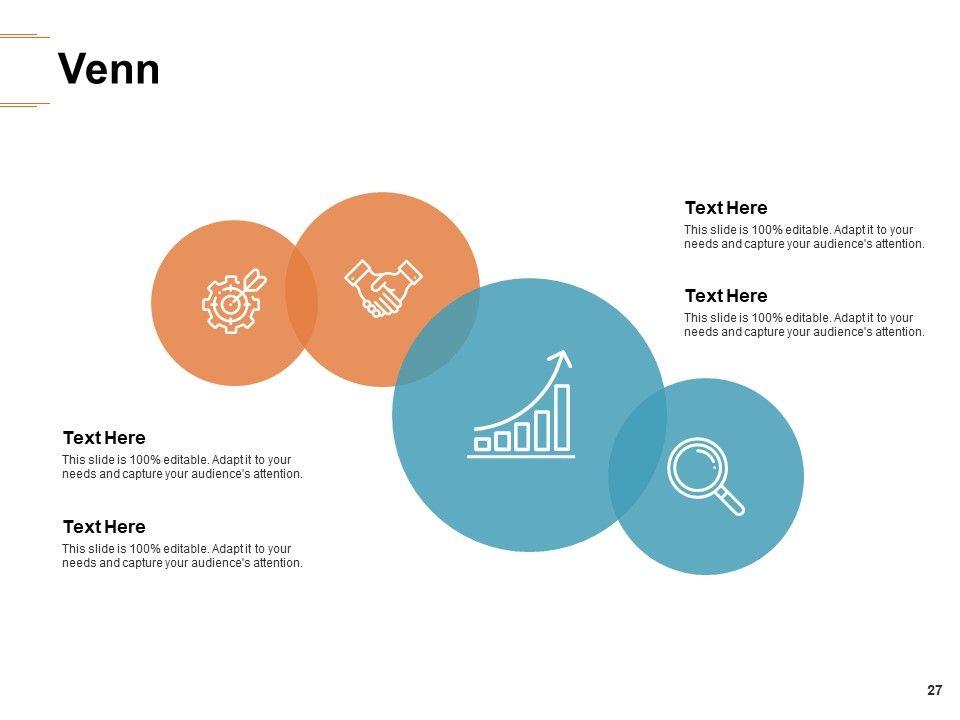 Venn

Text Here
This slide is 100% editable. Adapt it to your needs and capture your audience's attention.

Text Here
This slide is 100% editable. Adapt it to your needs and capture your audience's attention.

Text Here
This slide is 100% editable. Adapt it to your needs and capture your audience's attention.

Text Here
This slide is 100% editable. Adapt it to your needs and capture your audience's attention.

27